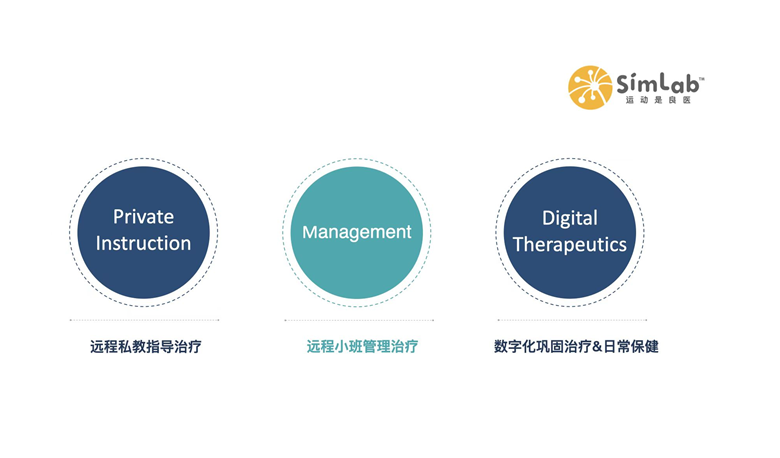 SimLab™
运动是良医

Private Instruction

Management

Digital Therapeutics

远程私教指导治疗

远程小班管理治疗

数字化巩固治疗&日常保健